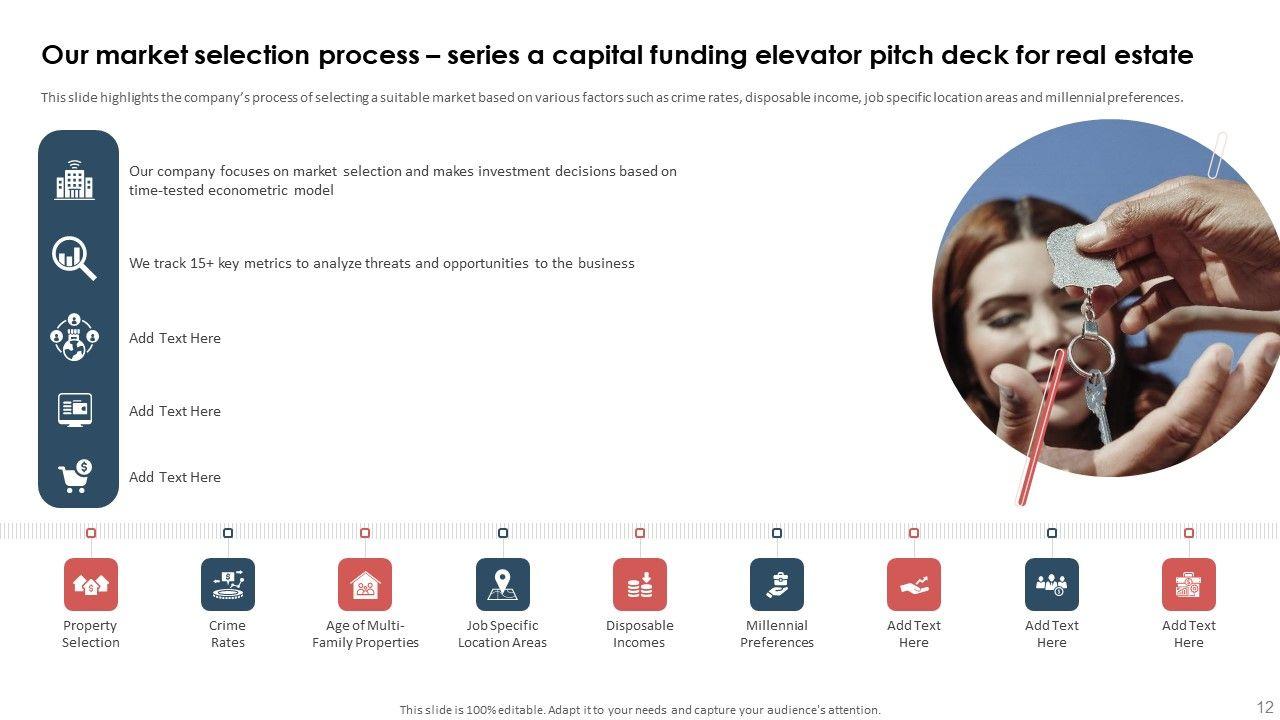 Our market selection process – series a capital funding elevator pitch deck for real estate

This slide highlights the company's process of selecting a suitable market based on various factors such as crime rates, disposable income, job specific location areas and millennial preferences.

Our company focuses on market selection and makes investment decisions based on time-tested econometric model

We track 15+ key metrics to analyze threats and opportunities to the business

Add Text Here

Add Text Here

Add Text Here

Property Selection

Crime Rates

Age of Multi-Family Properties

Job Specific Location Areas

Disposable Incomes

Millennial Preferences

Add Text Here

Add Text Here

Add Text Here

This slide is 100% editable. Adapt it to your needs and capture your audience's attention.

12